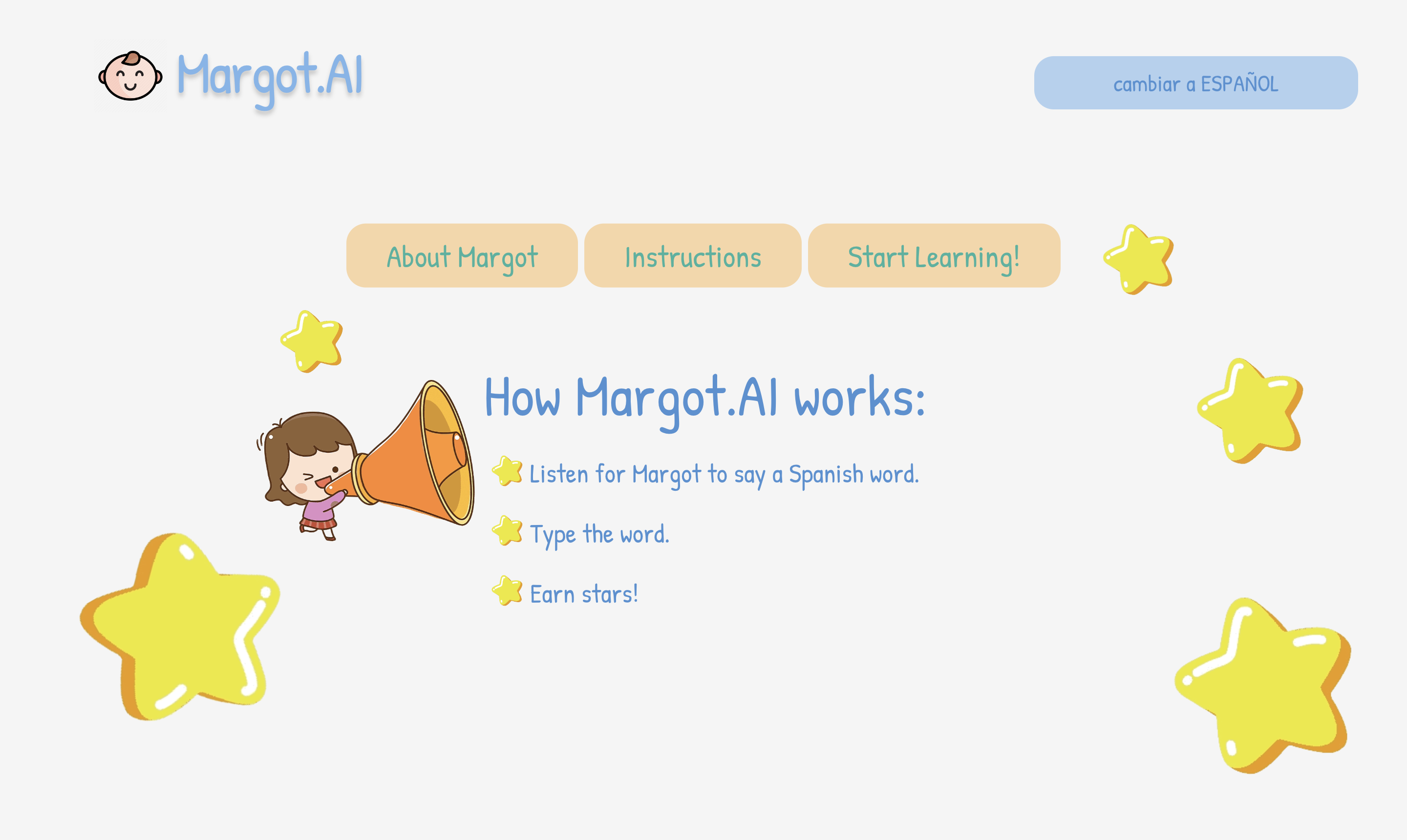 Margot.AI

cambiar a ESPAÑOL

About Margot

Instructions

Start Learning!

How Margot.AI works:

Listen for Margot to say a Spanish word.

Type the word.

Earn stars!